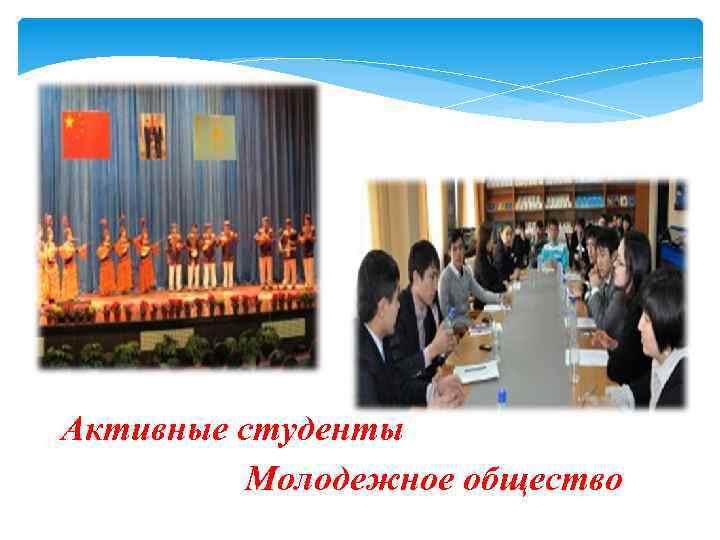 Активные студенты

Молодежное общество